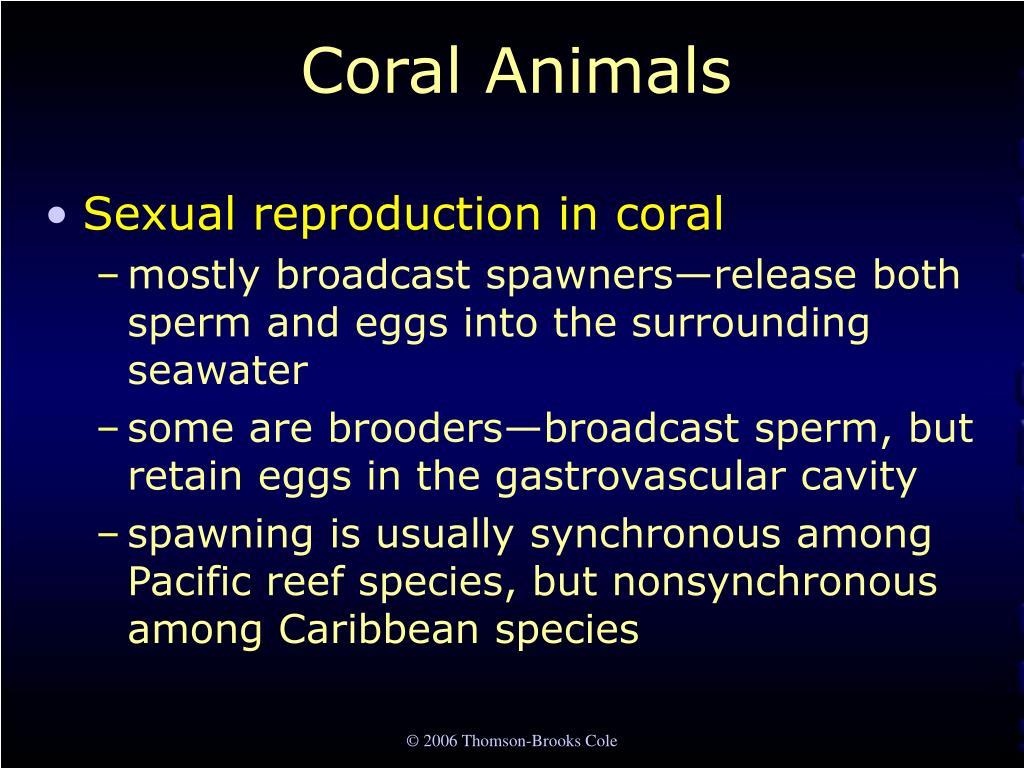 Coral Animals

• Sexual reproduction in coral
– mostly broadcast spawners—release both sperm and eggs into the surrounding seawater
– some are brooders—broadcast sperm, but retain eggs in the gastrovascular cavity
– spawning is usually synchronous among Pacific reef species, but nonsynchronous among Caribbean species

© 2006 Thomson-Brooks Cole